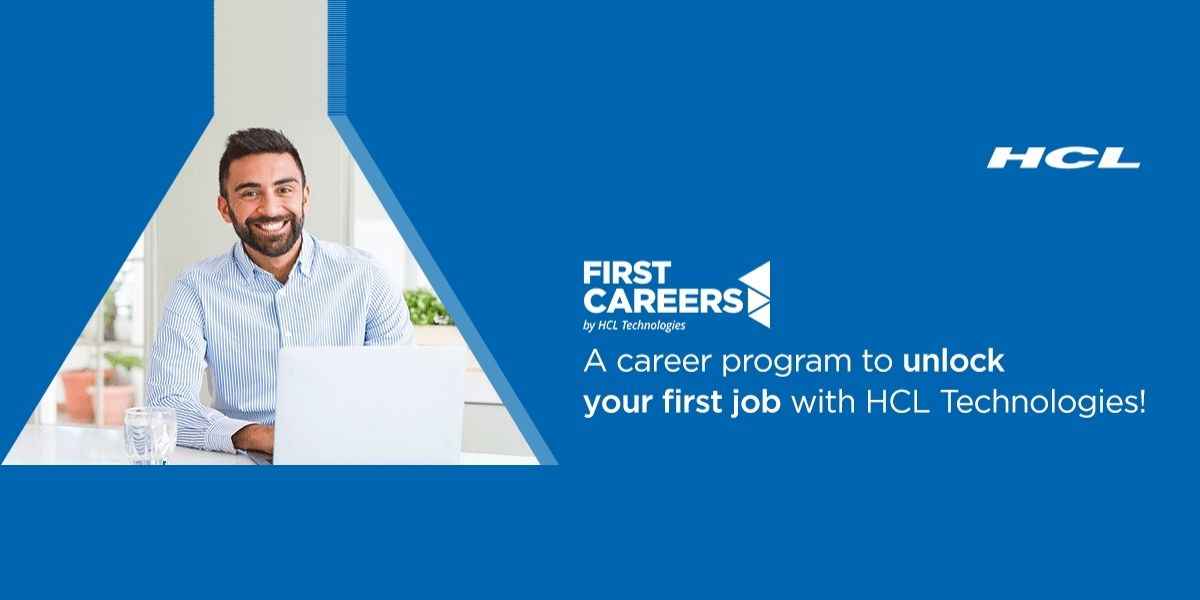 HCL

FIRST CAREERS
by HCL Technologies

A career program to unlock your first job with HCL Technologies!